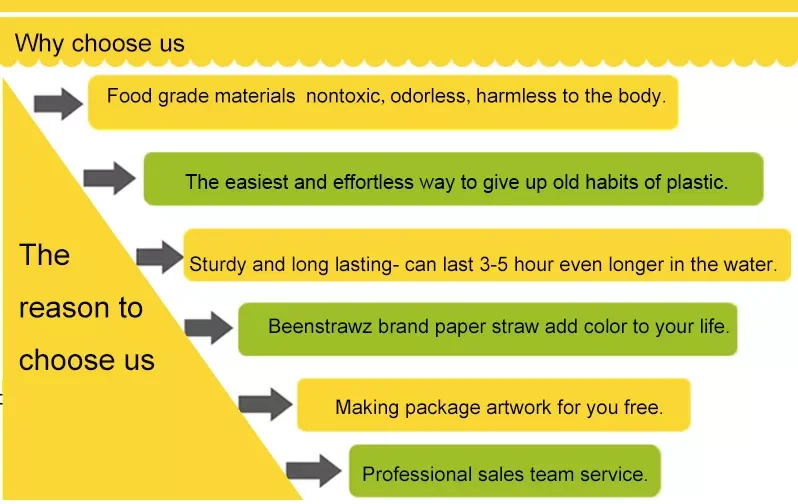 Why choose us

The reason to choose us

Food grade materials nontoxic, odorless, harmless to the body.

The easiest and effortless way to give up old habits of plastic.

Sturdy and long lasting- can last 3-5 hour even longer in the water.

Beenstrawz brand paper straw add color to your life.

Making package artwork for you free.

Professional sales team service.